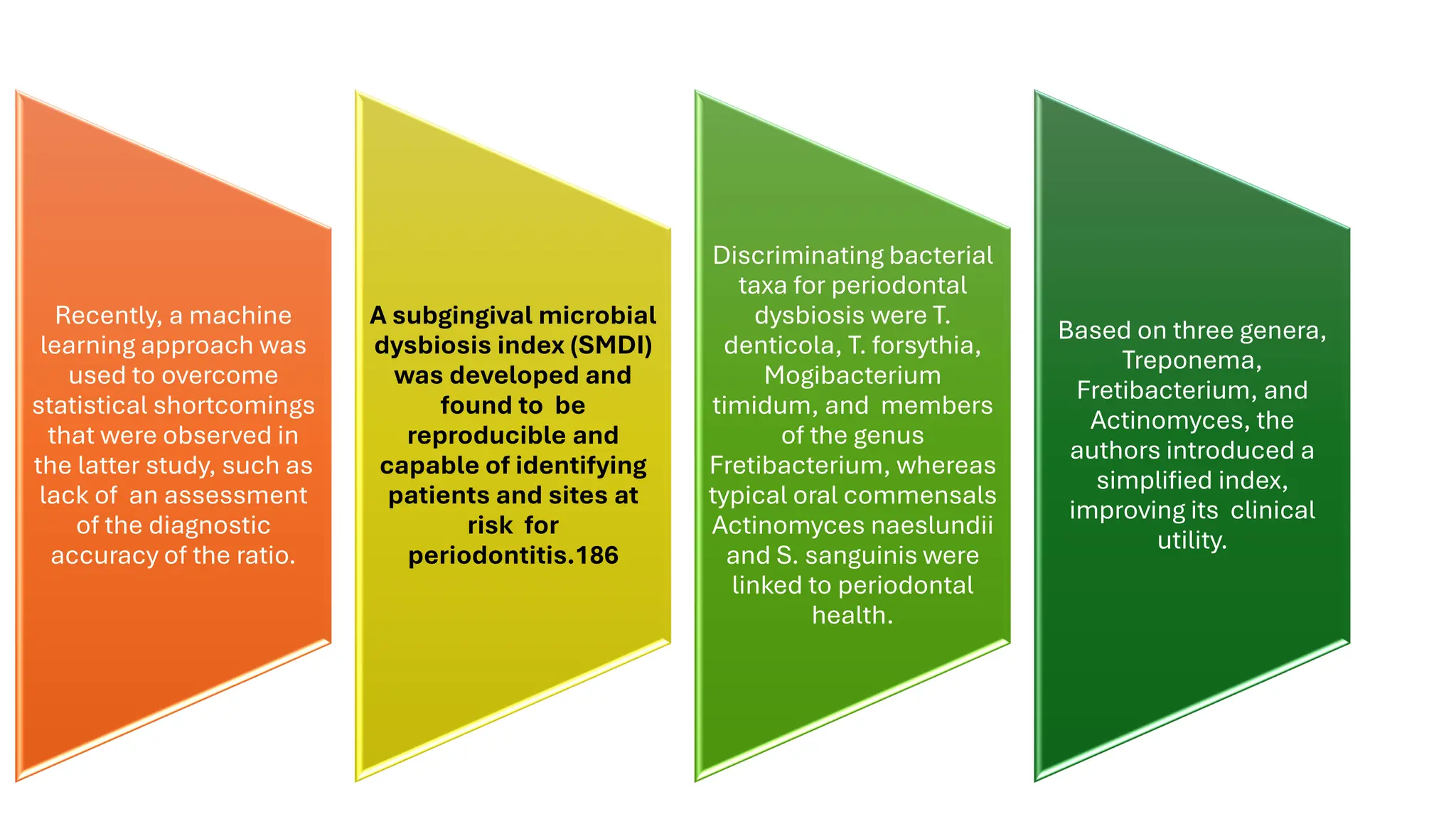 Recently, a machine learning approach was used to overcome statistical shortcomings that were observed in the latter study, such as lack of an assessment of the diagnostic accuracy of the ratio.

A subgingival microbial dysbiosis index (SMDI) was developed and found to be reproducible and capable of identifying patients and sites at risk for periodontitis.186

Discriminating bacterial taxa for periodontal dysbiosis were T. denticola, T. forsythia, Mogibacterium timidum, and members of the genus Fretibacterium, whereas typical oral commensals Actinomyces naeslundii and S. sanguinis were linked to periodontal health.

Based on three genera, Treponema, Fretibacterium, and Actinomyces, the authors introduced a simplified index, improving its clinical utility.